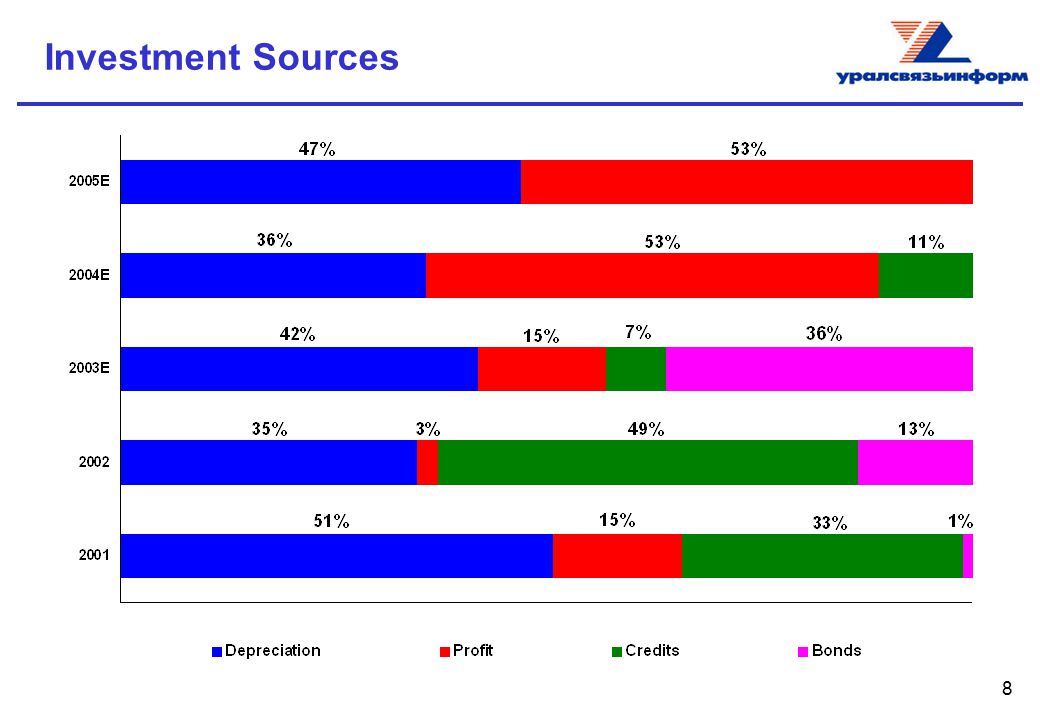 Investment Sources

уралсвязьинформ

2005E
47%
53%

2004E
36%
53%
11%

2003E
42%
15%
7%
36%

2002
35%
3%
49%
13%

2001
51%
15%
33%
1%

Depreciation
Profit
Credits
Bonds

8